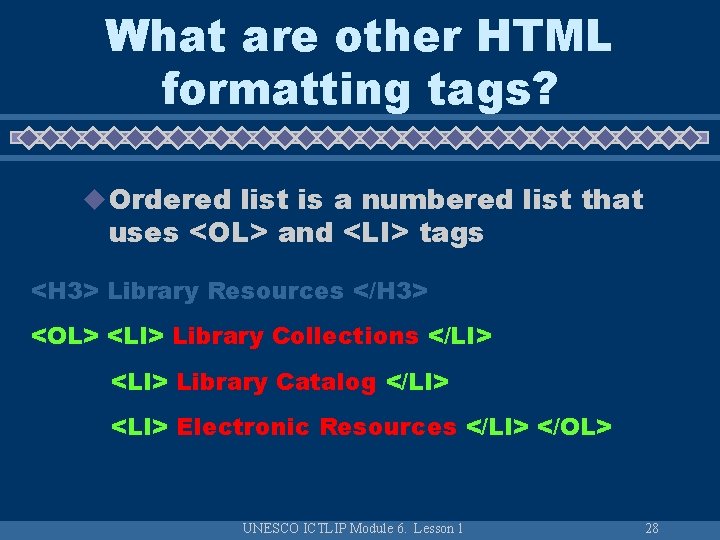 What are other HTML formatting tags?

Ordered list is a numbered list that uses <OL> and <LI> tags

<H3> Library Resources </H3>

<OL> <LI> Library Collections </LI>

<LI> Library Catalog </LI>

<LI> Electronic Resources </LI> </OL>

UNESCO ICTLIP Module 6. Lesson 1

28